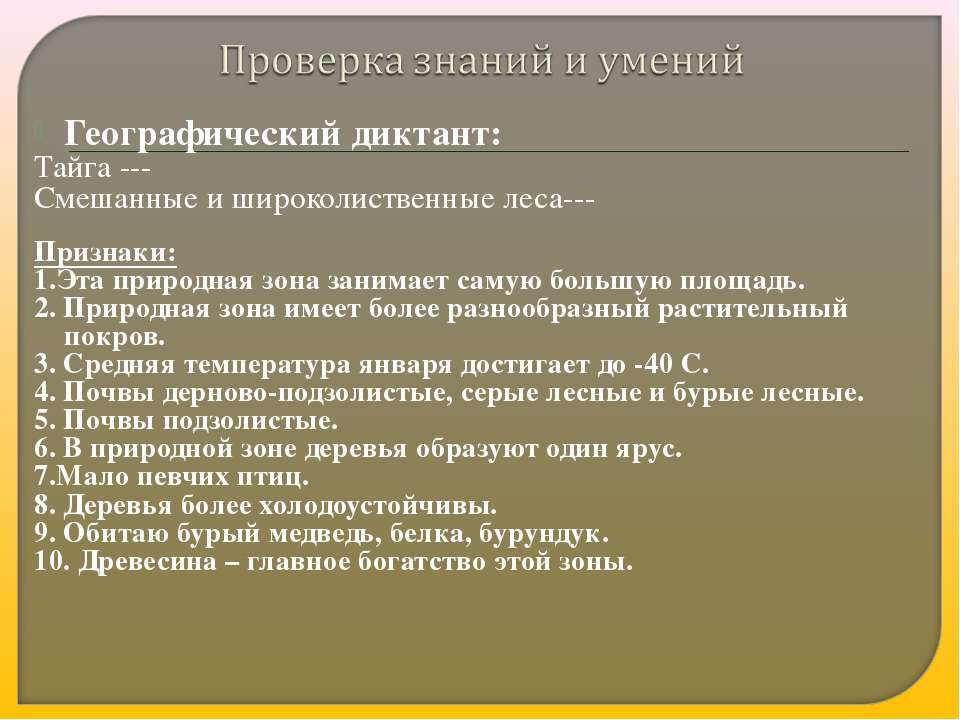 Проверка знаний и умений

Географический диктант:
Тайга ---
Смешанные и широколиственные леса---

Признаки:
1.Эта природная зона занимает самую большую площадь.
2. Природная зона имеет более разнообразный растительный покров.
3. Средняя температура января достигает до -40 С.
4. Почвы дерново-подзолистые, серые лесные и бурые лесные.
5. Почвы подзолистые.
6. В природной зоне деревья образуют один ярус.
7.Мало певчих птиц.
8. Деревья более холодоустойчивы.
9. Обитаю бурый медведь, белка, бурундук.
10. Древесина – главное богатство этой зоны.